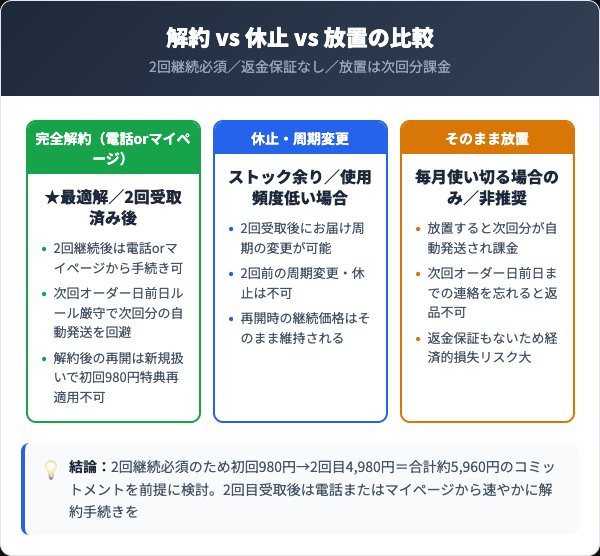 解約 vs 休止 vs 放置の比較

2回継続必須／返金保証なし／放置は次回分課金

完全解約（電話orマイページ）

★最適解／2回受取済み後

- 2回継続後は電話orマイページから手続き可
- 次回オーダー日前日ルール厳守で次回分の自動発送を回避
- 解約後の再開は新規扱いで初回980円特典再適用不可

休止・周期変更

ストック余り／使用頻度低い場合

- 2回受取後にお届け周期の変更が可能
- 2回前の周期変更・休止は不可
- 再開時の継続価格はそのまま維持される

そのまま放置

毎月使い切る場合のみ／非推奨

- 放置すると次回分が自動発送され課金
- 次回オーダー日前日までの連絡を忘れると返品不可
- 返金保証もないため経済的損失リスク大

結論：2回継続必須のため初回980円→2回目4,980円＝合計約5,960円のコミットメントを前提に検討。2回目受取後は電話またはマイページから速やかに解約手続きを